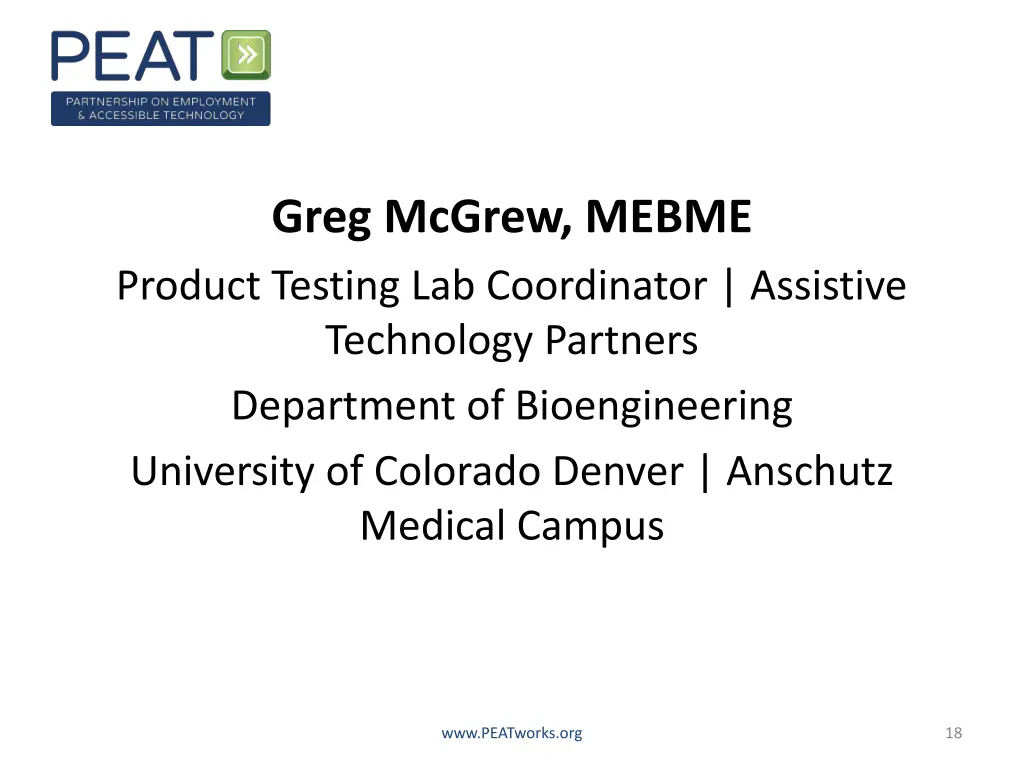 PEAT
PARTNERSHIP ON EMPLOYMENT & ACCESSIBLE TECHNOLOGY

Greg McGrew, MEBME

Product Testing Lab Coordinator | Assistive Technology Partners

Department of Bioengineering

University of Colorado Denver | Anschutz Medical Campus

www.PEATworks.org

18